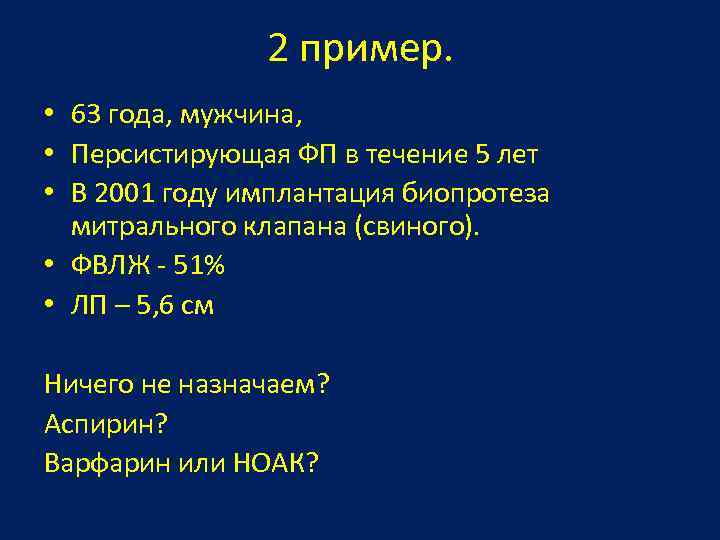 2 пример.

• 63 года, мужчина,
• Персистирующая ФП в течение 5 лет
• В 2001 году имплантация биопротеза митрального клапана (свиного).
• ФВЛЖ - 51%
• ЛП – 5,6 см

Ничего не назначаем?
Аспирин?
Варфарин или НОАК?